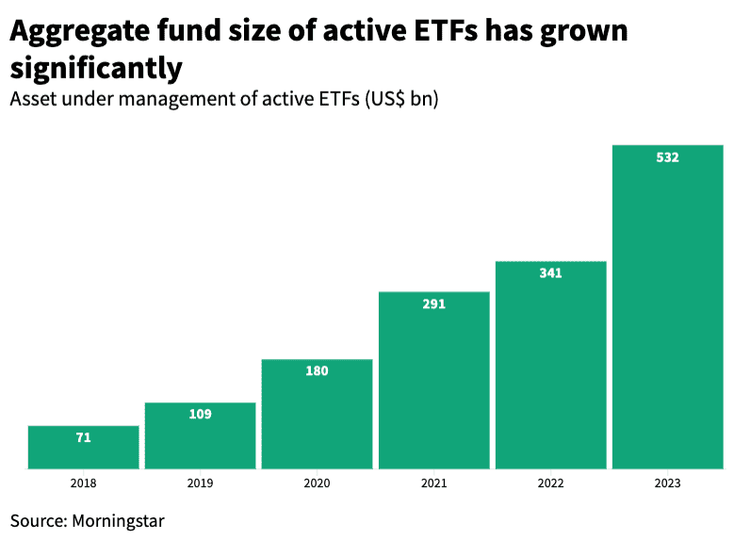 Aggregate fund size of active ETFs has grown significantly

Asset under management of active ETFs (US$ bn)

71
109
180
291
341
532

2018
2019
2020
2021
2022
2023

Source: Morningstar